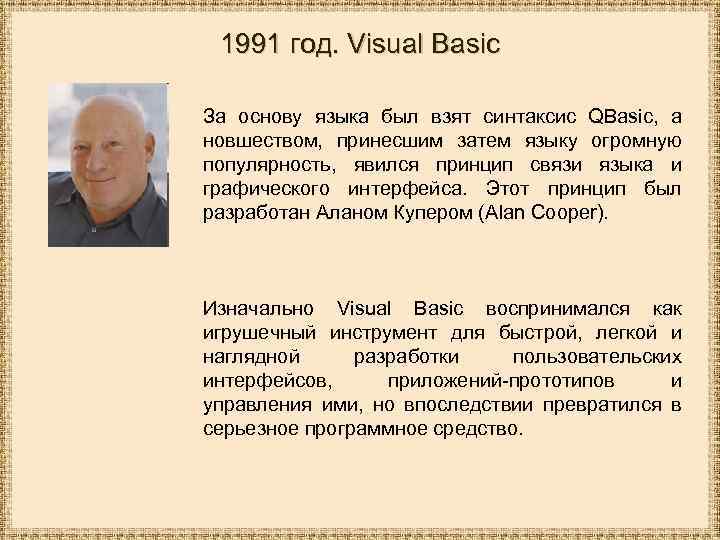 1991 год. Visual Basic

За основу языка был взят синтаксис QBasic, а новшеством, принесшим затем языку огромную популярность, явился принцип связи языка и графического интерфейса. Этот принцип был разработан Аланом Купером (Alan Cooper).

Изначально Visual Basic воспринимался как игрушечный инструмент для быстрой, легкой и наглядной разработки пользовательских интерфейсов, приложений-прототипов и управления ими, но впоследствии превратился в серьезное программное средство.